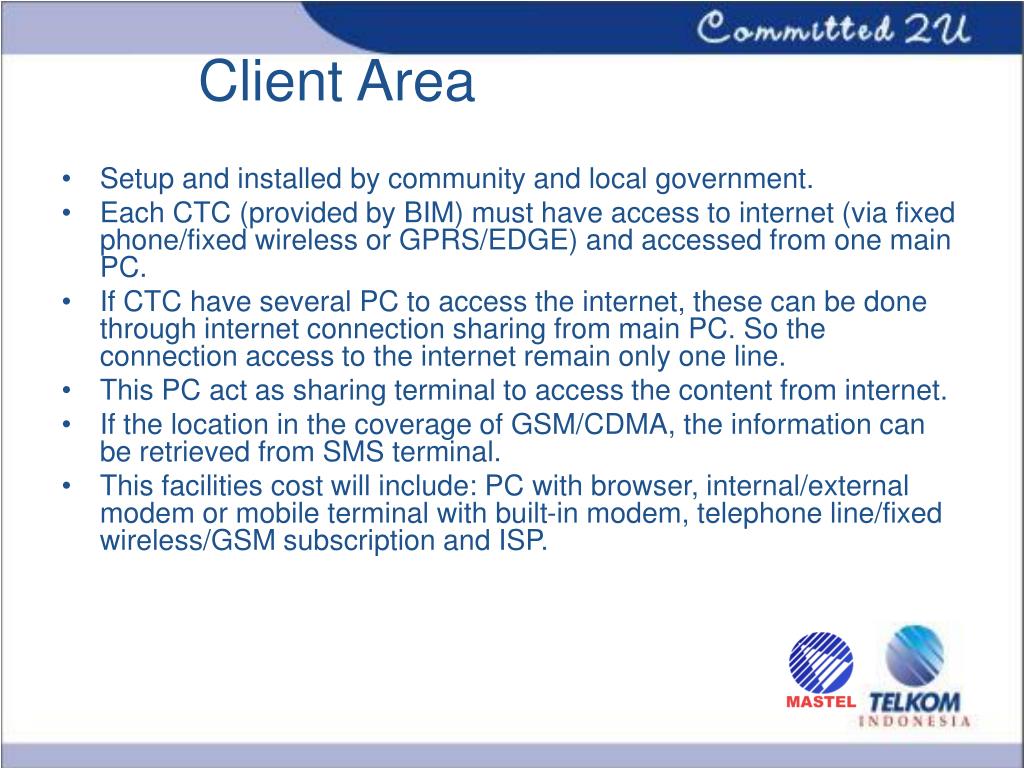 Committed 2U

Client Area

• Setup and installed by community and local government.
• Each CTC (provided by BIM) must have access to internet (via fixed phone/fixed wireless or GPRS/EDGE) and accessed from one main PC.
• If CTC have several PC to access the internet, these can be done through internet connection sharing from main PC. So the connection access to the internet remain only one line.
• This PC act as sharing terminal to access the content from internet.
• If the location in the coverage of GSM/CDMA, the information can be retrieved from SMS terminal.
• This facilities cost will include: PC with browser, internal/external modem or mobile terminal with built-in modem, telephone line/fixed wireless/GSM subscription and ISP.

MASTEL

TELKOM INDONESIA